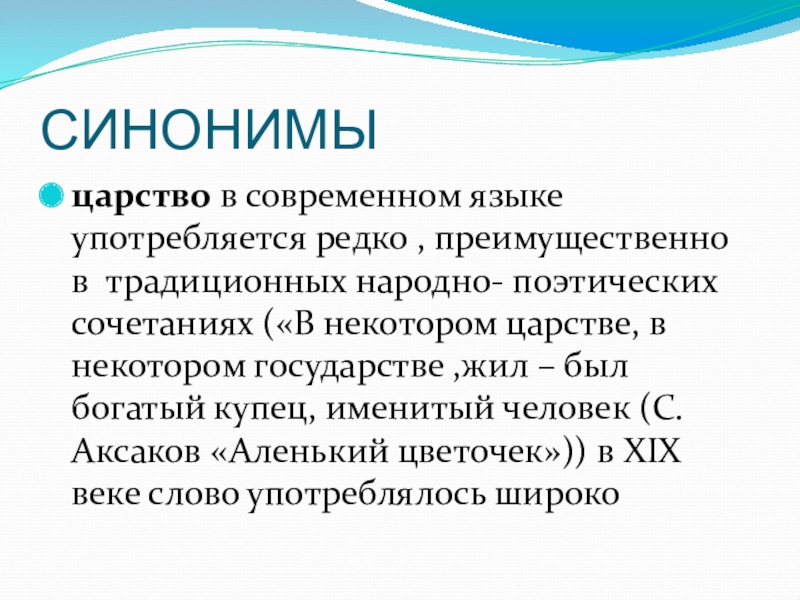 СИНОНИМЫ

царство в современном языке употребляется редко , преимущественно в традиционных народно- поэтических сочетаниях («В некотором царстве, в некотором государстве ,жил – был богатый купец, именитый человек (С. Аксаков «Аленький цветочек»)) в XIX веке слово употреблялось широко